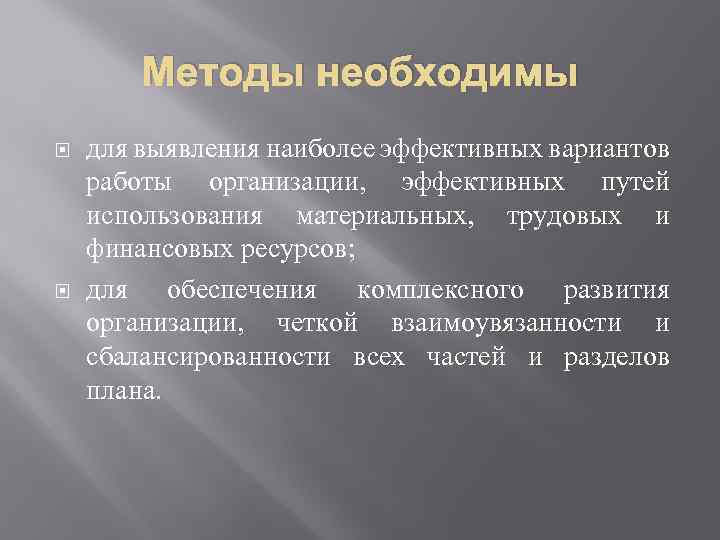 Методы необходимы

для выявления наиболее эффективных вариантов работы организации, эффективных путей использования материальных, трудовых и финансовых ресурсов;

для обеспечения комплексного развития организации, четкой взаимоувязанности и сбалансированности всех частей и разделов плана.